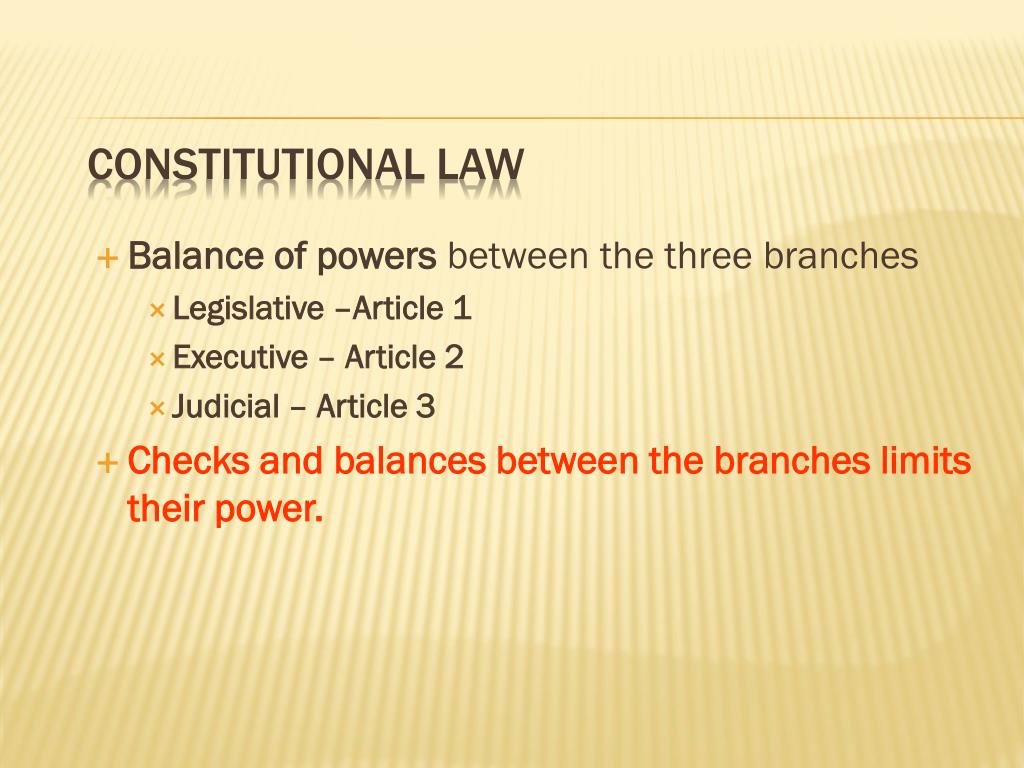 CONSTITUTIONAL LAW

+ Balance of powers between the three branches
× Legislative –Article 1
× Executive – Article 2
× Judicial – Article 3

+ Checks and balances between the branches limits their power.